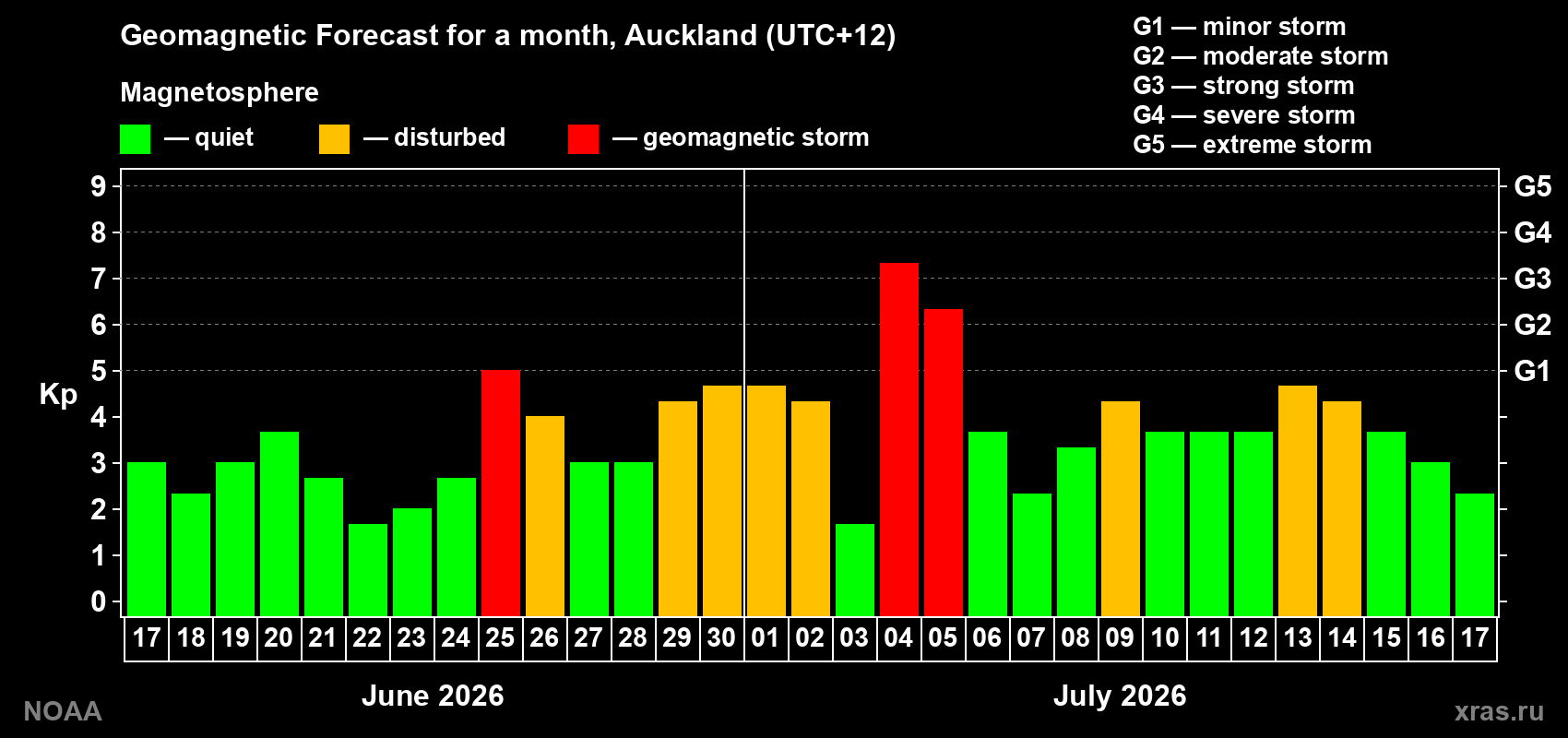 Geomagnetic Forecast for a month, Auckland (UTC+12)

Magnetosphere

— quiet — disturbed — geomagnetic storm

G1 — minor storm
G2 — moderate storm
G3 — strong storm
G4 — severe storm
G5 — extreme storm

Kp

9
8
7
6
5
4
3
2
1
0

G5
G4
G3
G2
G1

17 18 19 20 21 22 23 24 25 26 27 28 29 30 01 02 03 04 05 06 07 08 09 10 11 12 13 14 15 16 17

June 2026

July 2026

NOAA

xras.ru